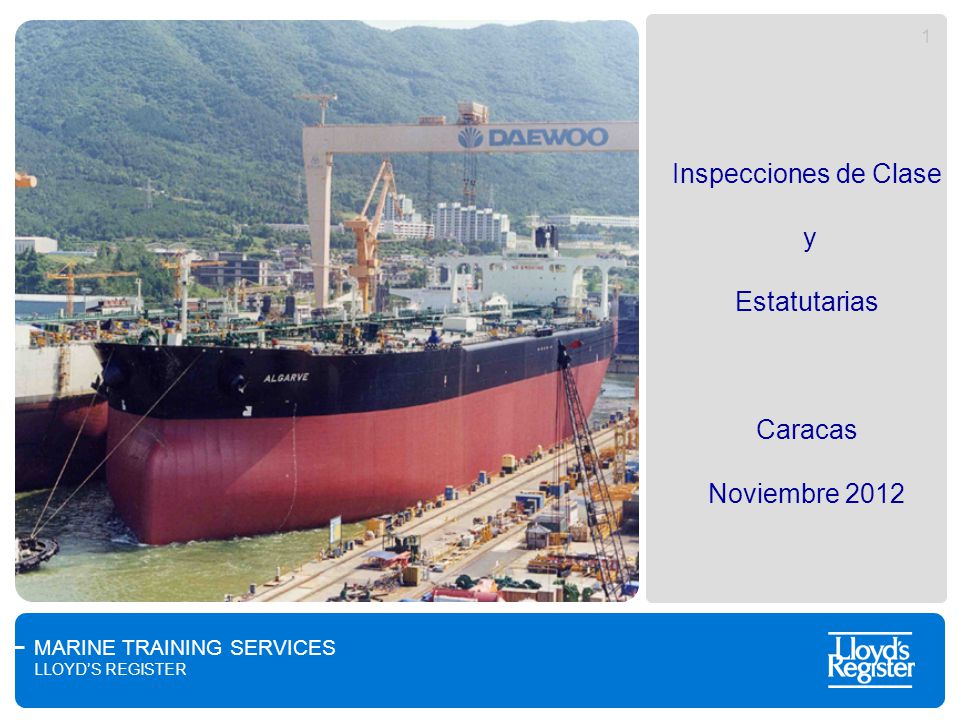 DAEWOO

ALGARVE

1

Inspecciones de Clase

y

Estatutarias

Caracas

Noviembre 2012

MARINE TRAINING SERVICES
LLOYD'S REGISTER

Lloyd's Register